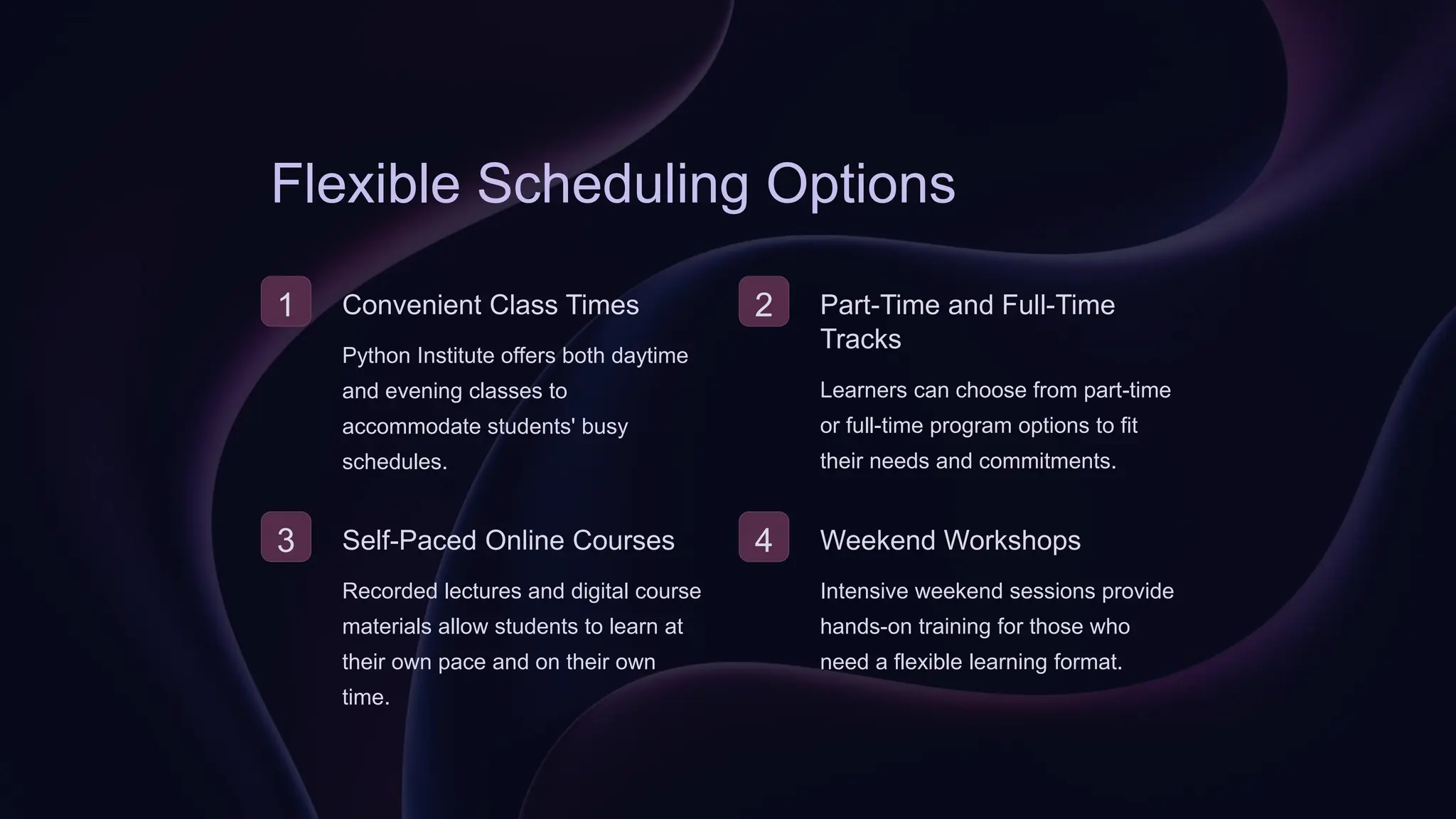 Flexible Scheduling Options

1

Convenient Class Times

Python Institute offers both daytime and evening classes to accommodate students' busy schedules.

2

Part-Time and Full-Time Tracks

Learners can choose from part-time or full-time program options to fit their needs and commitments.

3

Self-Paced Online Courses

Recorded lectures and digital course materials allow students to learn at their own pace and on their own time.

4

Weekend Workshops

Intensive weekend sessions provide hands-on training for those who need a flexible learning format.